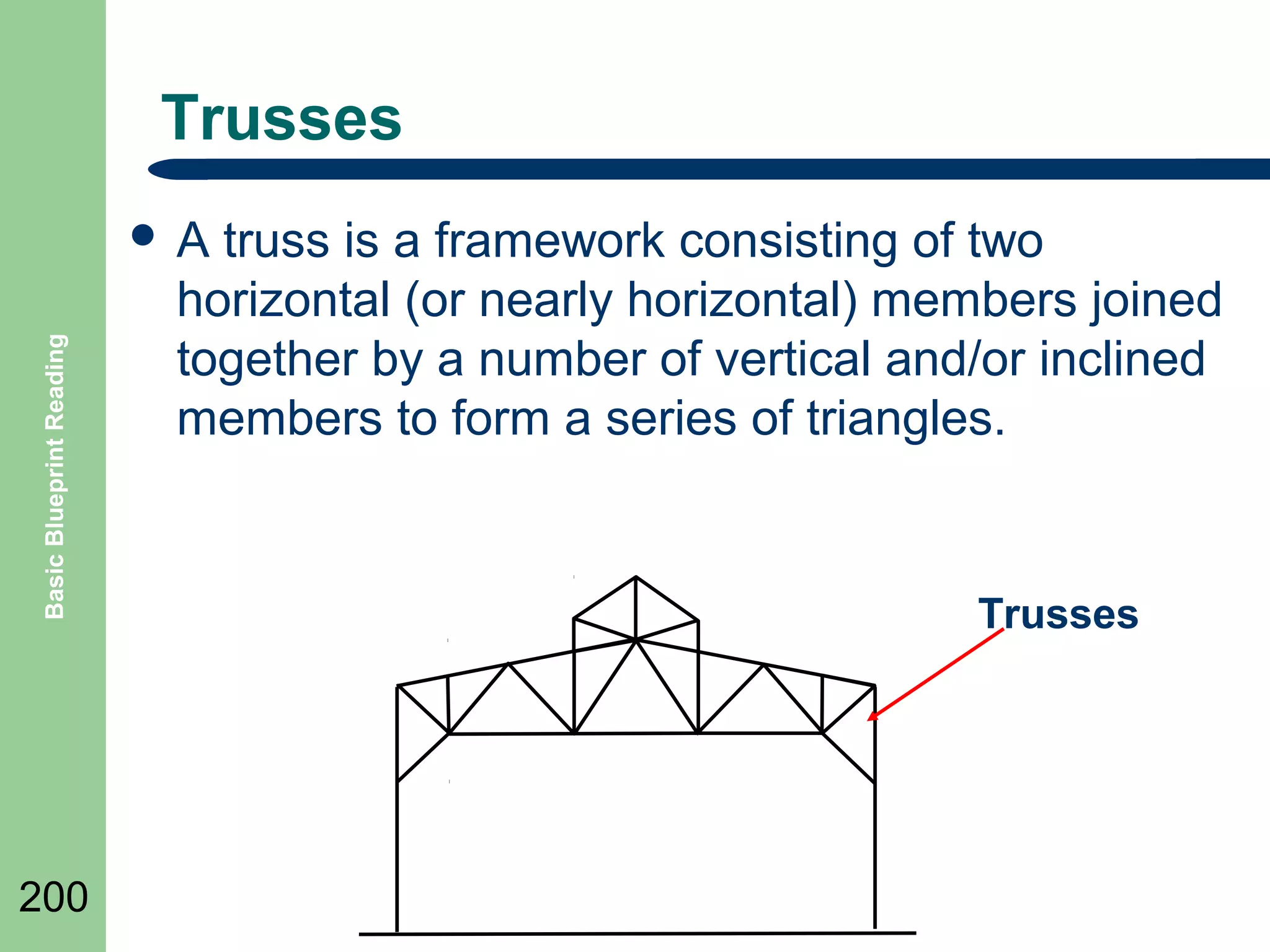 Trusses

• A truss is a framework consisting of two horizontal (or nearly horizontal) members joined together by a number of vertical and/or inclined members to form a series of triangles.

Trusses

Basic Blueprint Reading

200